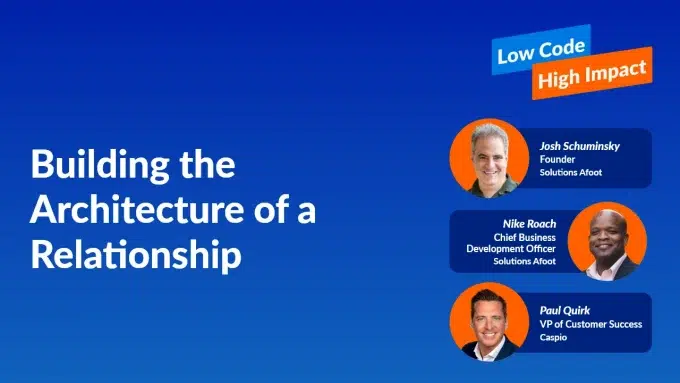 Low Code
High Impact

Building the Architecture of a Relationship

Josh Schuminsky
Founder
Solutions Afoot

Nike Roach
Chief Business Development Officer
Solutions Afoot

Paul Quirk
VP of Customer Success
Caspio